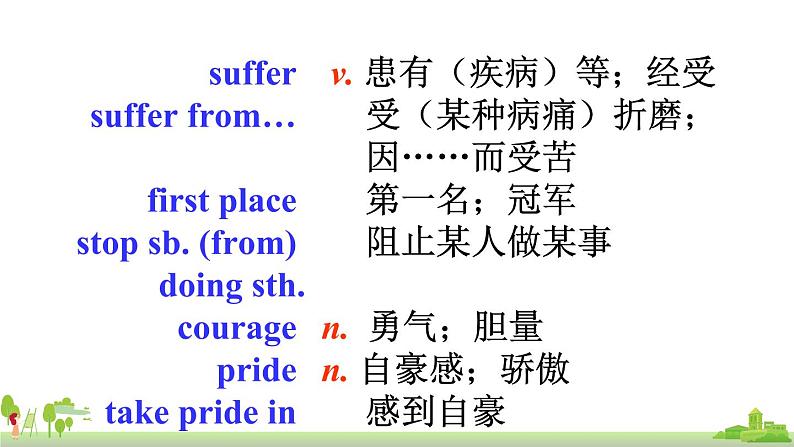 suffer v. 患有（疾病）等；经受
suffer from… 受（某种病痛）折磨；因……而受苦
first place 第一名；冠军
stop sb. (from) doing sth. 阻止某人做某事
courage n. 勇气；胆量
pride n. 自豪感；骄傲
take pride in 感到自豪